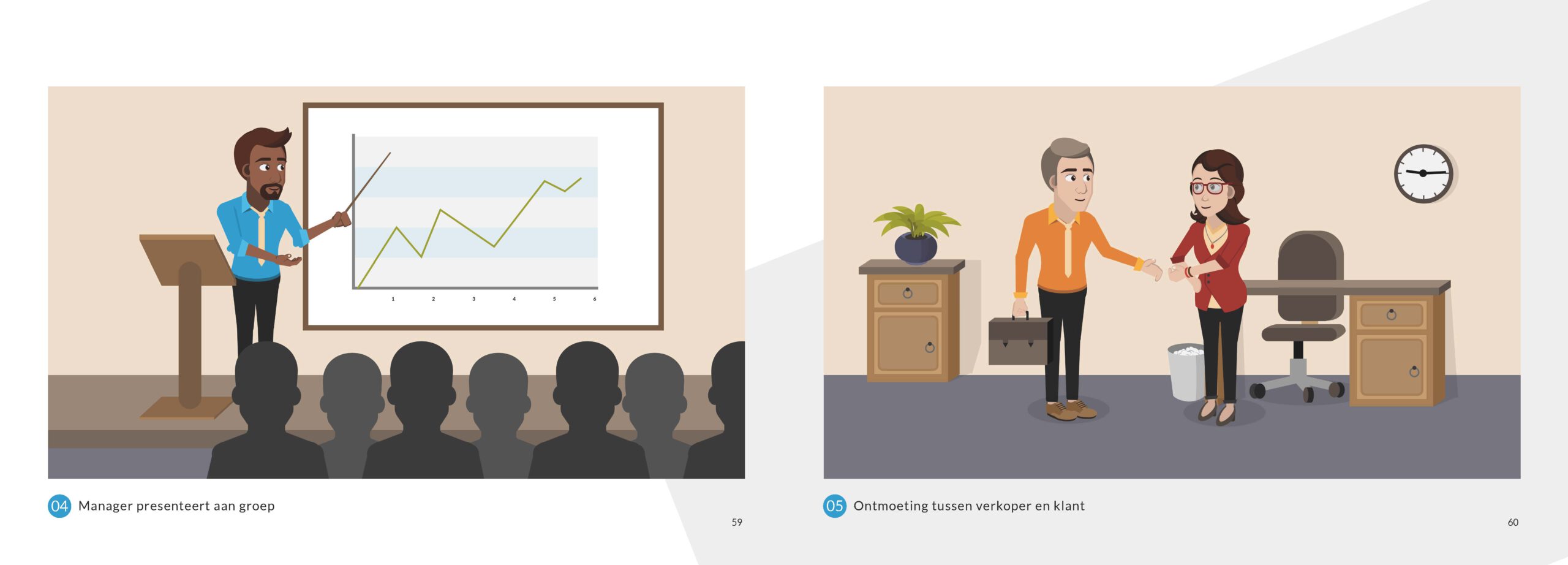 1 2 3 4 5 6

04 Manager presenteert aan groep

59

05 Ontmoeting tussen verkoper en klant

60